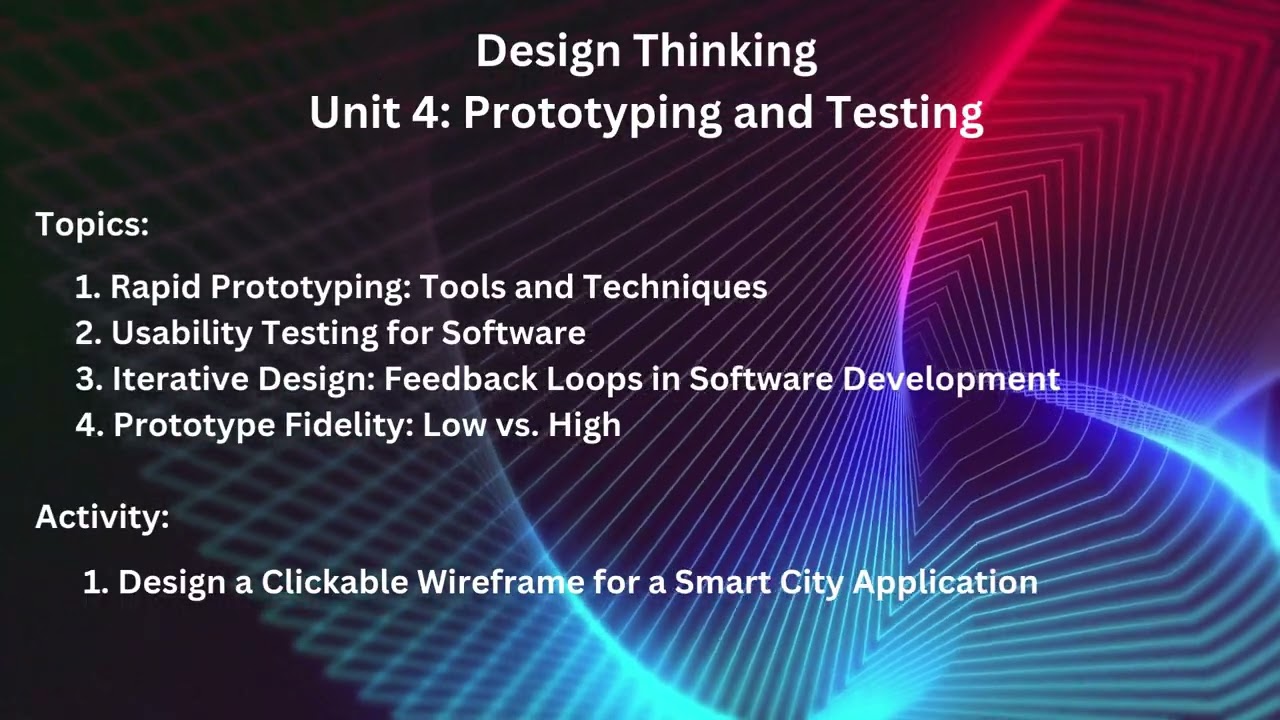 Design Thinking
Unit 4: Prototyping and Testing

Topics:

1. Rapid Prototyping: Tools and Techniques
2. Usability Testing for Software
3. Iterative Design: Feedback Loops in Software Development
4. Prototype Fidelity: Low vs. High

Activity:

1. Design a Clickable Wireframe for a Smart City Application